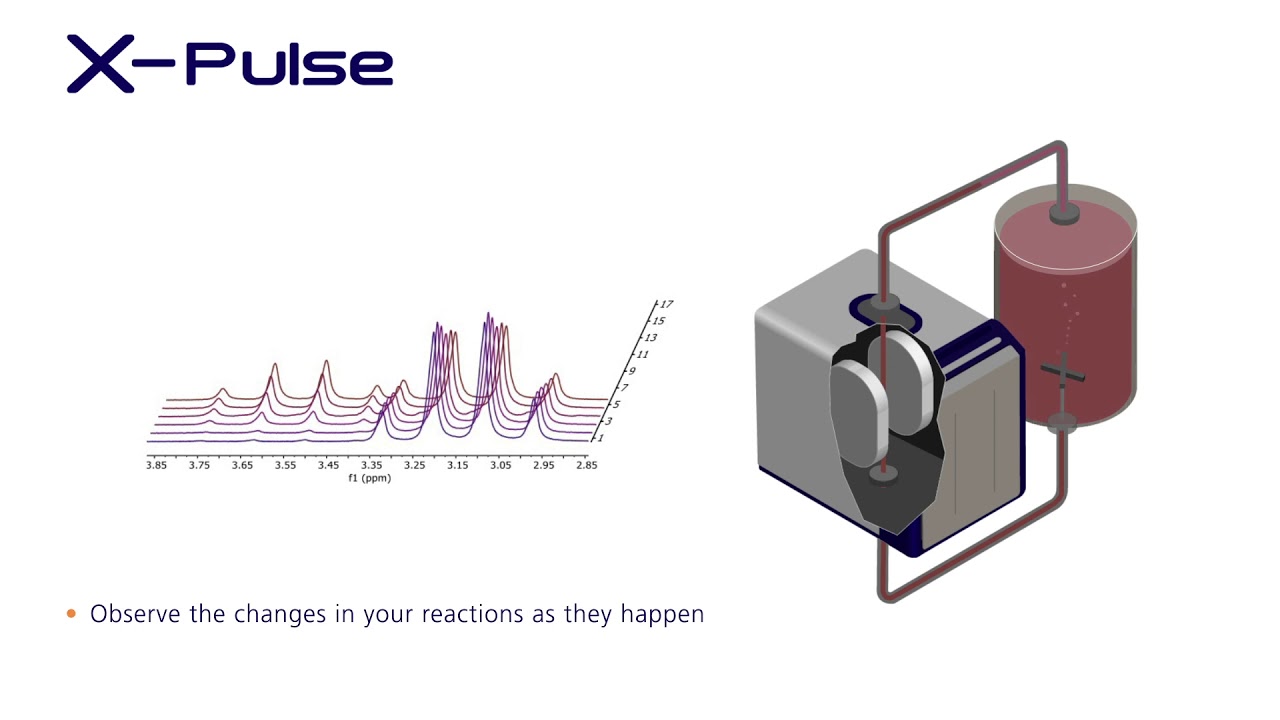 X-Pulse

17
15
13
11
9
7
5
3
1

3.85 3.75 3.65 3.55 3.45 3.35 3.25 3.15 3.05 2.95 2.85
f1 (ppm)

• Observe the changes in your reactions as they happen